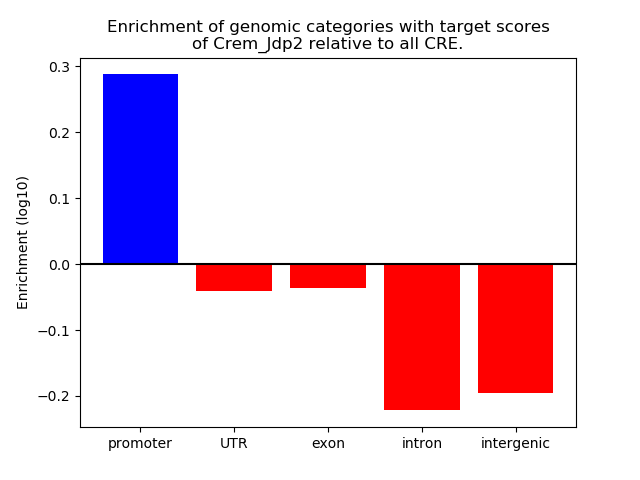 Enrichment of genomic categories with target scores of Crem_Jdp2 relative to all CRE.

Enrichment (log10)

0.3
0.2
0.1
0.0
−0.1
−0.2

promoter
UTR
exon
intron
intergenic